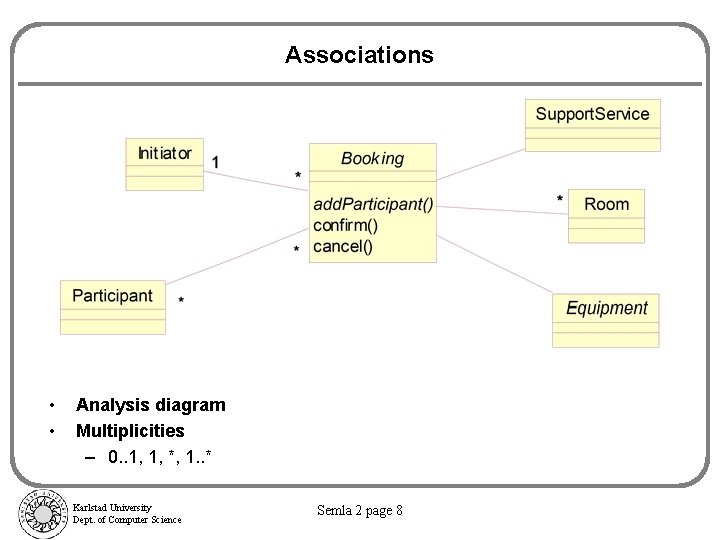 Associations

Initiator
1
*
Booking
addParticipant()
confirm()
cancel()
*
Participant
*
SupportService
*
Room
Equipment

• Analysis diagram
• Multiplicities
– 0..1, 1, *, 1..*

Karlstad University
Dept. of Computer Science

Semla 2 page 8